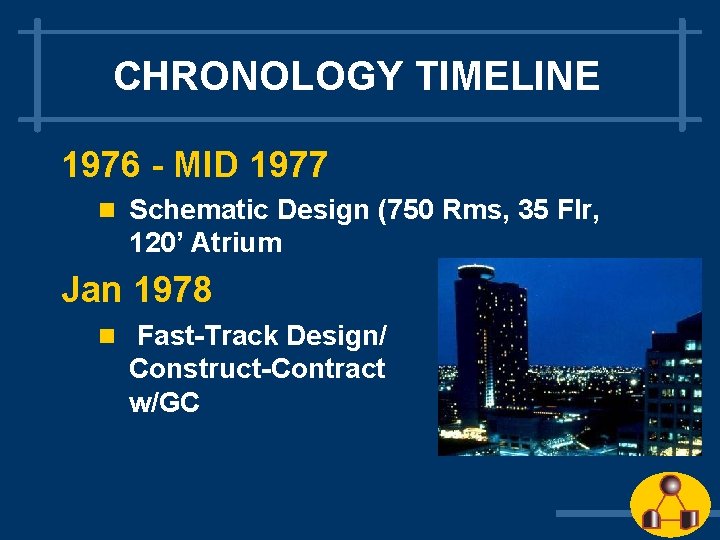 CHRONOLOGY TIMELINE

1976 - MID 1977

Schematic Design (750 Rms, 35 Flr, 120’ Atrium

Jan 1978

Fast-Track Design/ Construct-Contract w/GC